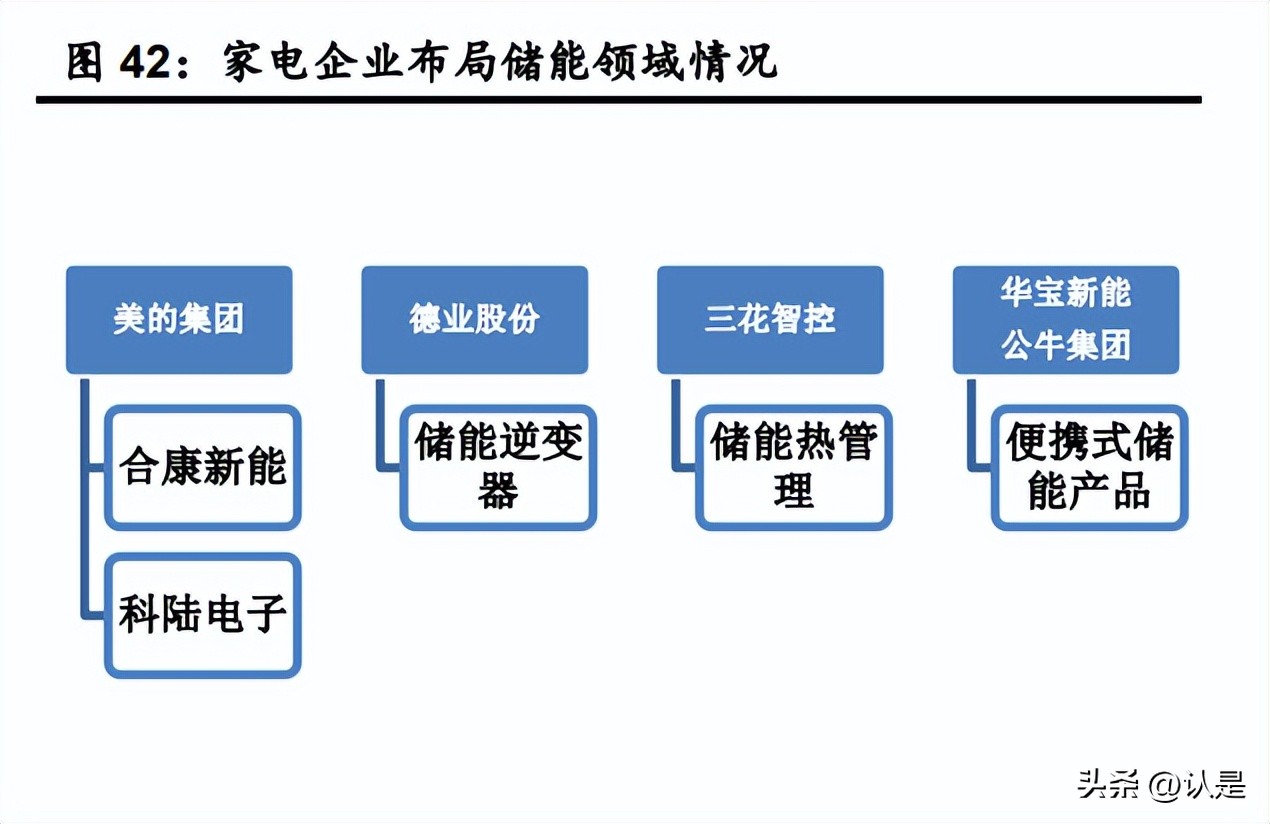 图 42：家电企业布局储能领域情况

美的集团

合康新能

科陆电子

德业股份

储能逆变器

三花智控

储能热管理

华宝新能
公牛集团

便携式储能产品

头条 @认是